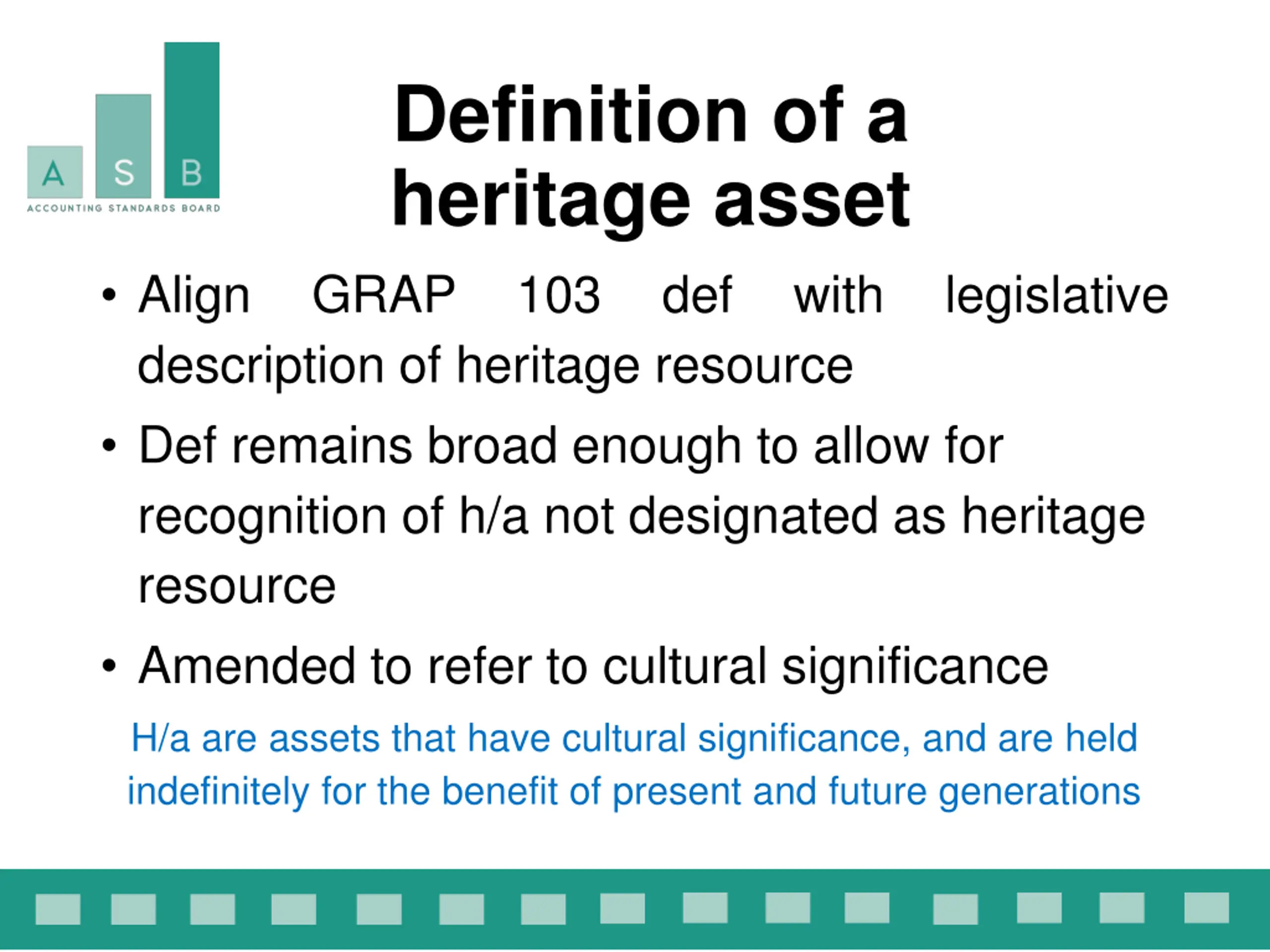 A S B
ACCOUNTING STANDARDS BOARD

Definition of a heritage asset

• Align GRAP 103 def with legislative description of heritage resource

• Def remains broad enough to allow for recognition of h/a not designated as heritage resource

• Amended to refer to cultural significance

H/a are assets that have cultural significance, and are held indefinitely for the benefit of present and future generations